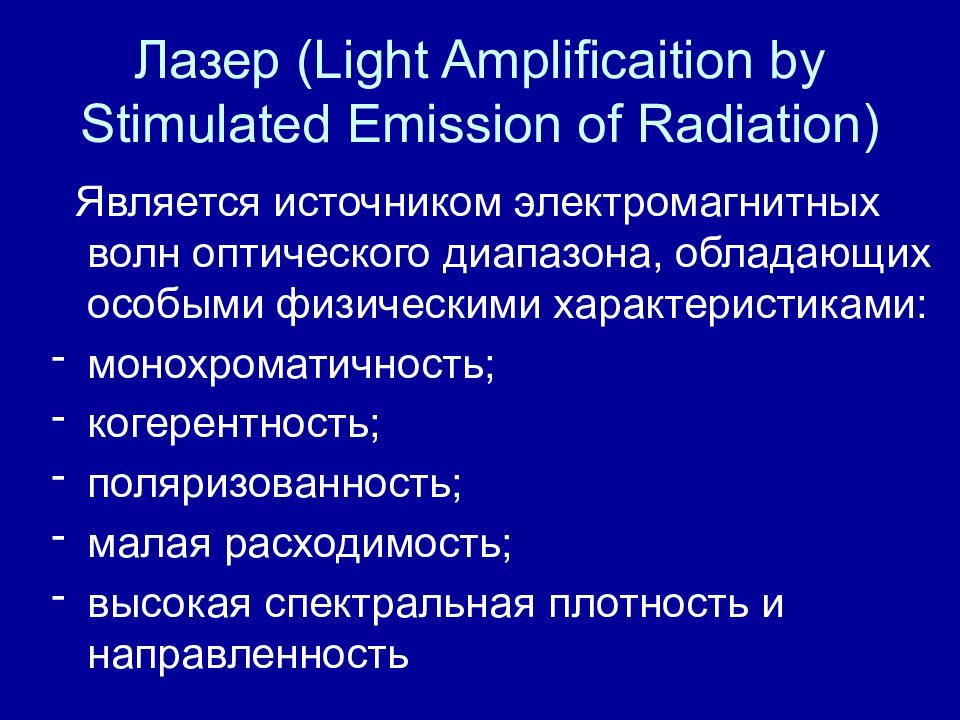 Лазер (Light Amplificaition by Stimulated Emission of Radiation)

Является источником электромагнитных волн оптического диапазона, обладающих особыми физическими характеристиками:

- монохроматичность;
- когерентность;
- поляризованность;
- малая расходимость;
- высокая спектральная плотность и направленность